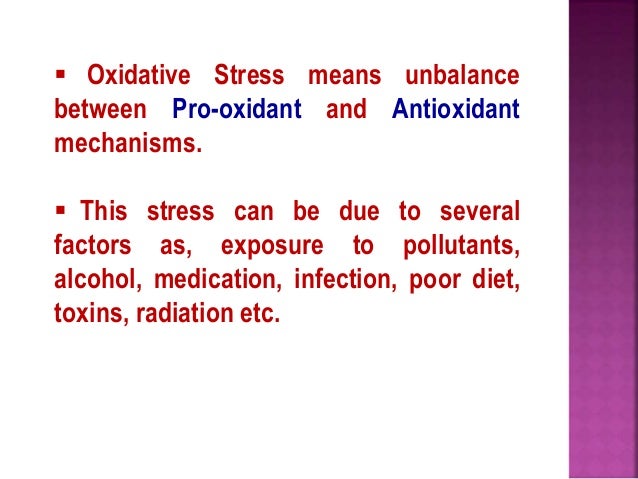 ▪ Oxidative Stress means unbalance between Pro-oxidant and Antioxidant mechanisms.

▪ This stress can be due to several factors as, exposure to pollutants, alcohol, medication, infection, poor diet, toxins, radiation etc.